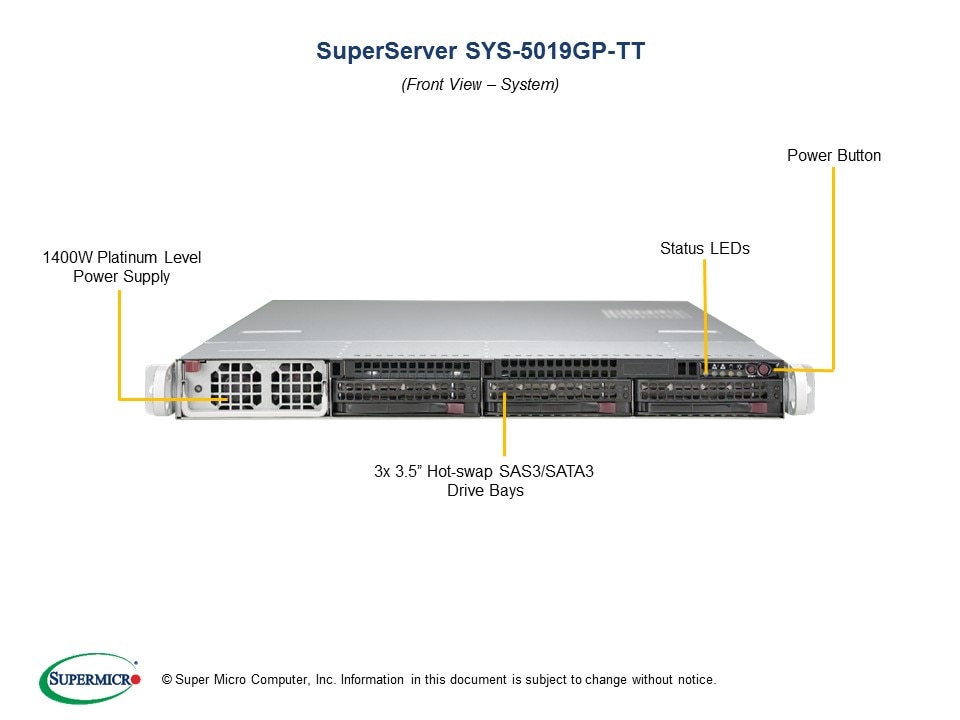 SuperServer SYS-5019GP-TT

(Front View – System)

Power Button

Status LEDs

1400W Platinum Level
Power Supply

3x 3.5" Hot-swap SAS3/SATA3
Drive Bays

SUPERMICRO

© Super Micro Computer, Inc. Information in this document is subject to change without notice.